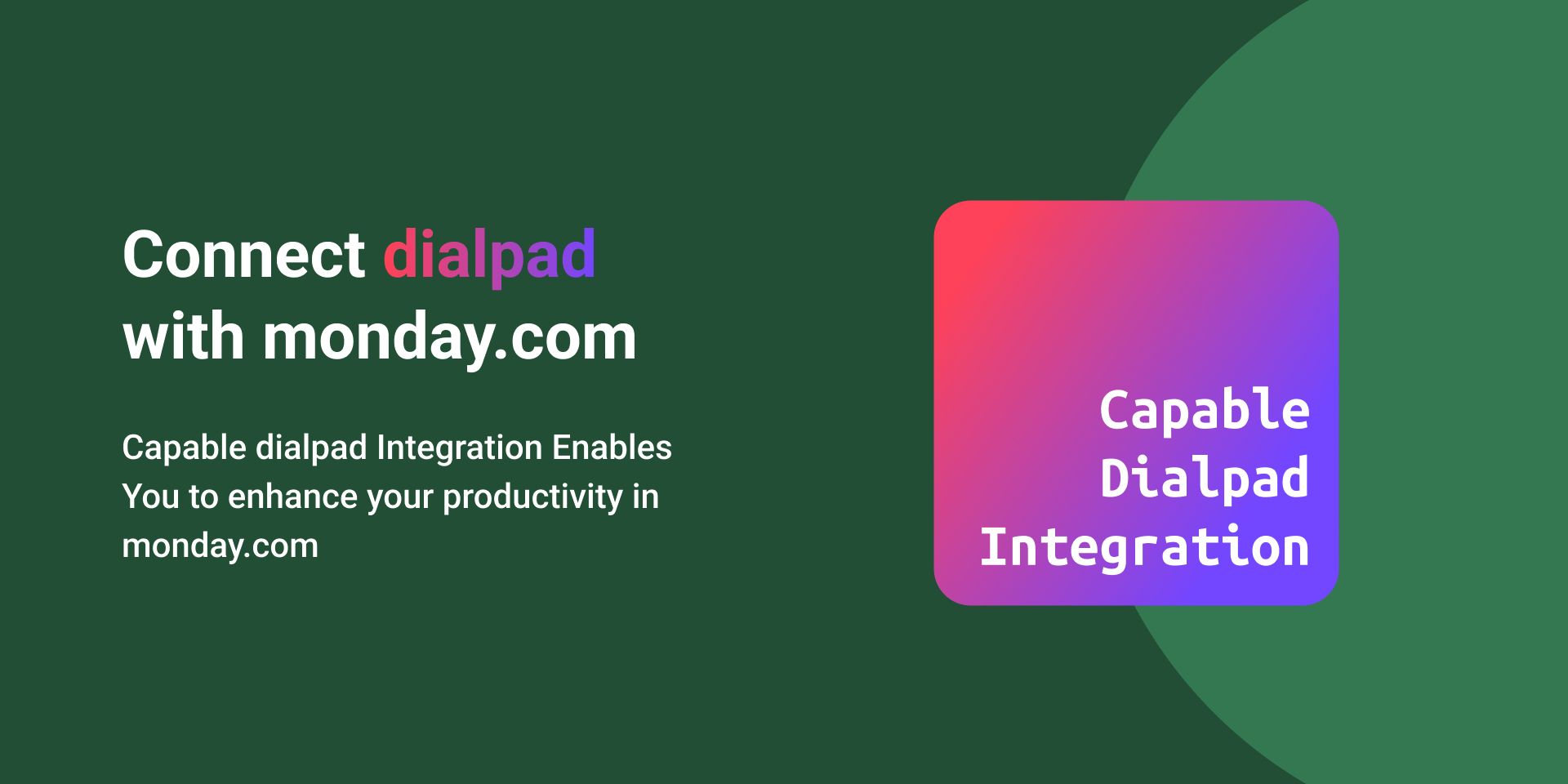 Connect dialpad with monday.com

Capable dialpad Integration Enables You to enhance your productivity in monday.com

Capable Dialpad Integration